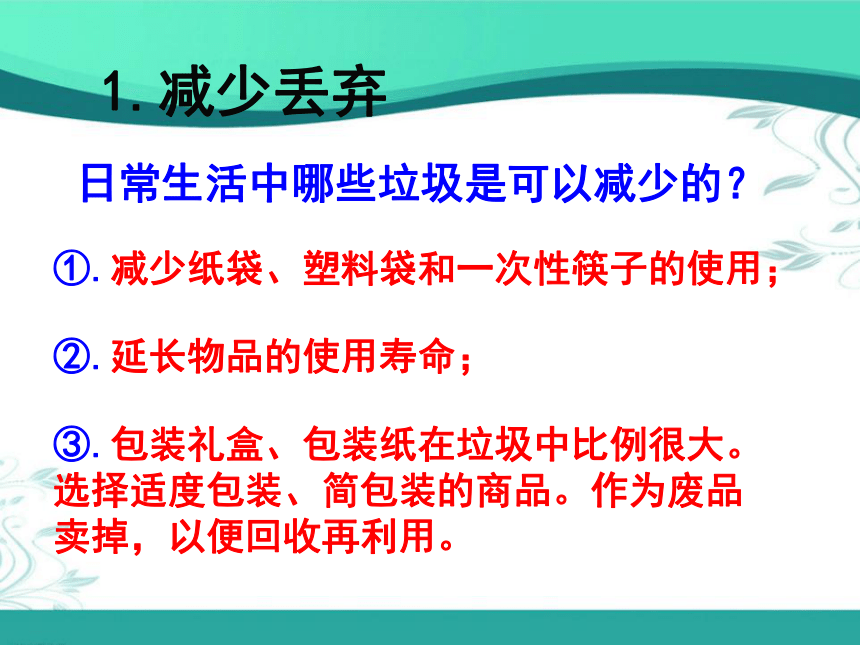 1. 减少丢弃

日常生活中哪些垃圾是可以减少的？

①. 减少纸袋、塑料袋和一次性筷子的使用；

②. 延长物品的使用寿命；

③. 包装礼盒、包装纸在垃圾中比例很大。选择适度包装、简包装的商品。作为废品卖掉，以便回收再利用。